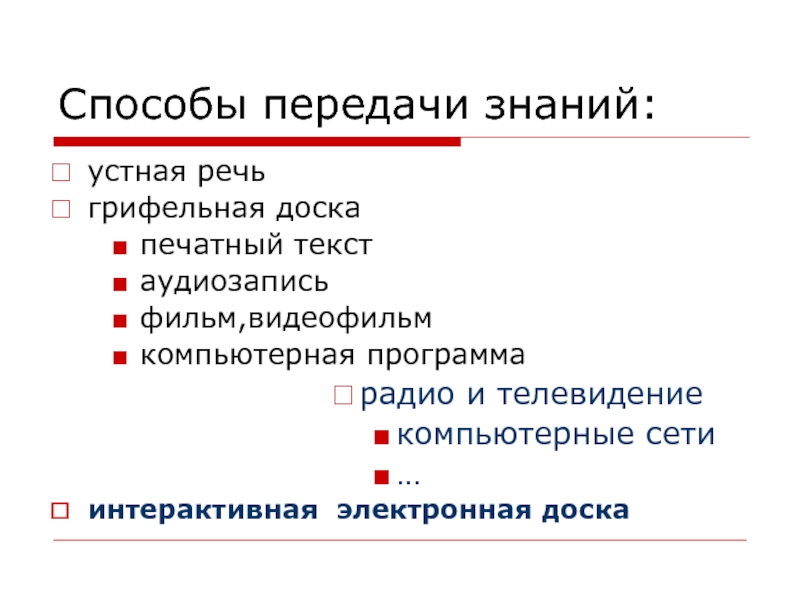 Способы передачи знаний:

устная речь

грифельная доска

печатный текст

аудиозапись

фильм,видеофильм

компьютерная программа

радио и телевидение

компьютерные сети

…

интерактивная электронная доска